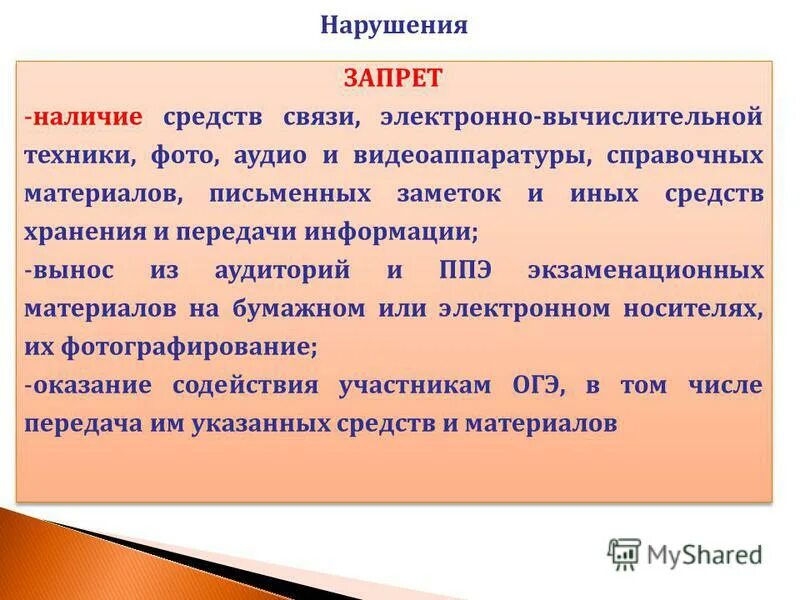 Нарушения

ЗАПРЕТ

-наличие средств связи, электронно-вычислительной техники, фото, аудио и видеоаппаратуры, справочных материалов, письменных заметок и иных средств хранения и передачи информации;

-вынос из аудиторий и ППЭ экзаменационных материалов на бумажном или электронном носителях, их фотографирование;

-оказание содействия участникам ОГЭ, в том числе передача им указанных средств и материалов

MyShared